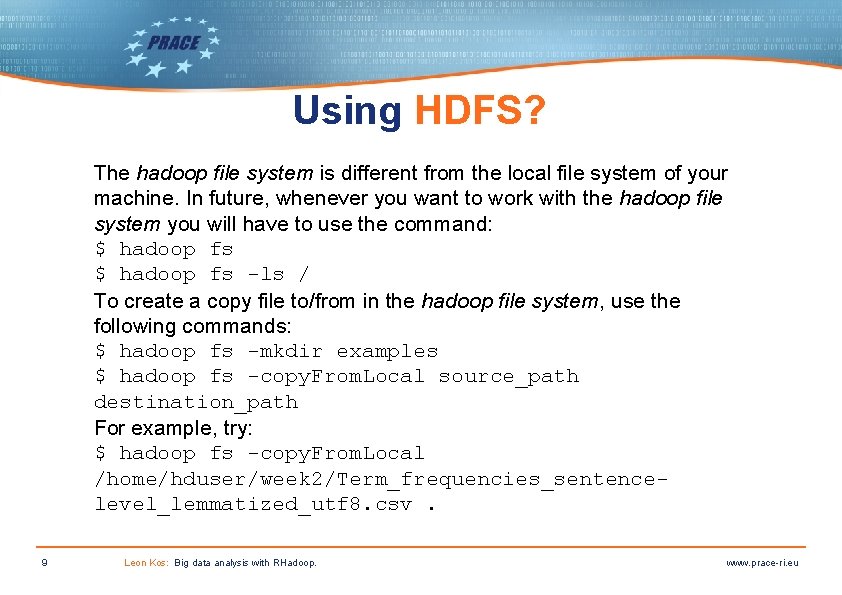 PRACE

Using HDFS?

The hadoop file system is different from the local file system of your machine. In future, whenever you want to work with the hadoop file system you will have to use the command:
$ hadoop fs
$ hadoop fs -ls /
To create a copy file to/from in the hadoop file system, use the following commands:
$ hadoop fs -mkdir examples
$ hadoop fs -copyFromLocal source_path destination_path
For example, try:
$ hadoop fs -copyFromLocal /home/hduser/week2/Term_frequencies_sentence-level_lemmatized_utf8.csv .

9 Leon Kos: Big data analysis with RHadoop. www.prace-ri.eu